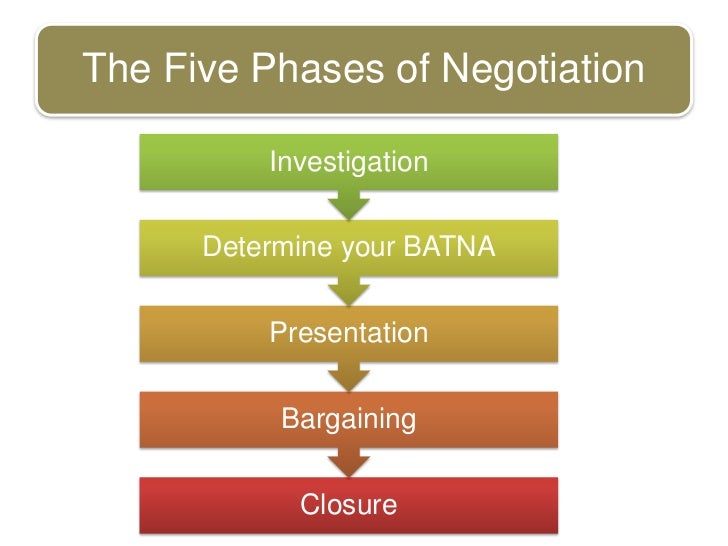 The Five Phases of Negotiation

Investigation

Determine your BATNA

Presentation

Bargaining

Closure